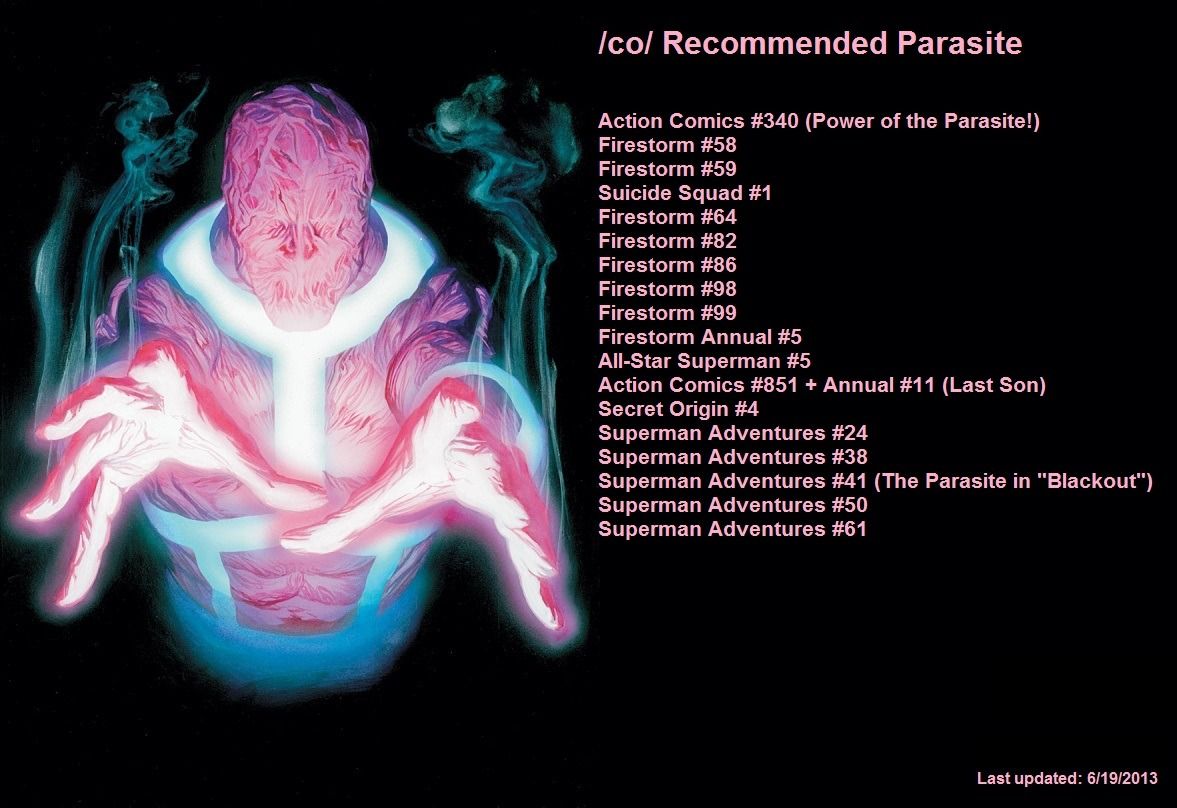 /co/ Recommended Parasite

Action Comics #340 (Power of the Parasite!)
Firestorm #58
Firestorm #59
Suicide Squad #1
Firestorm #64
Firestorm #82
Firestorm #86
Firestorm #98
Firestorm #99
Firestorm Annual #5
All-Star Superman #5
Action Comics #851 + Annual #11 (Last Son)
Secret Origin #4
Superman Adventures #24
Superman Adventures #38
Superman Adventures #41 (The Parasite in "Blackout")
Superman Adventures #50
Superman Adventures #61

Last updated: 6/19/2013